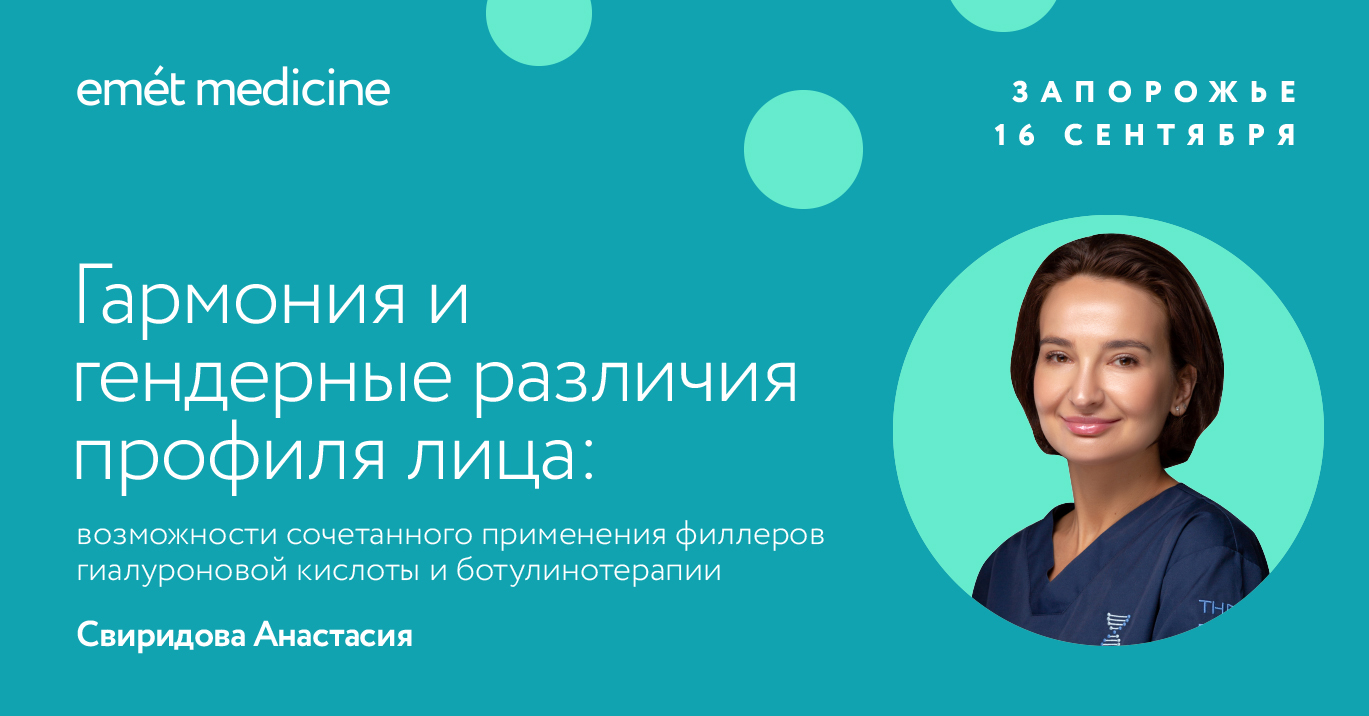 emét medicine

ЗАПОРОЖЬЕ
16 СЕНТЯБРЯ

Гармония и гендерные различия профиля лица:

возможности сочетанного применения филлеров гиалуроновой кислоты и ботулинотерапии

Свиридова Анастасия